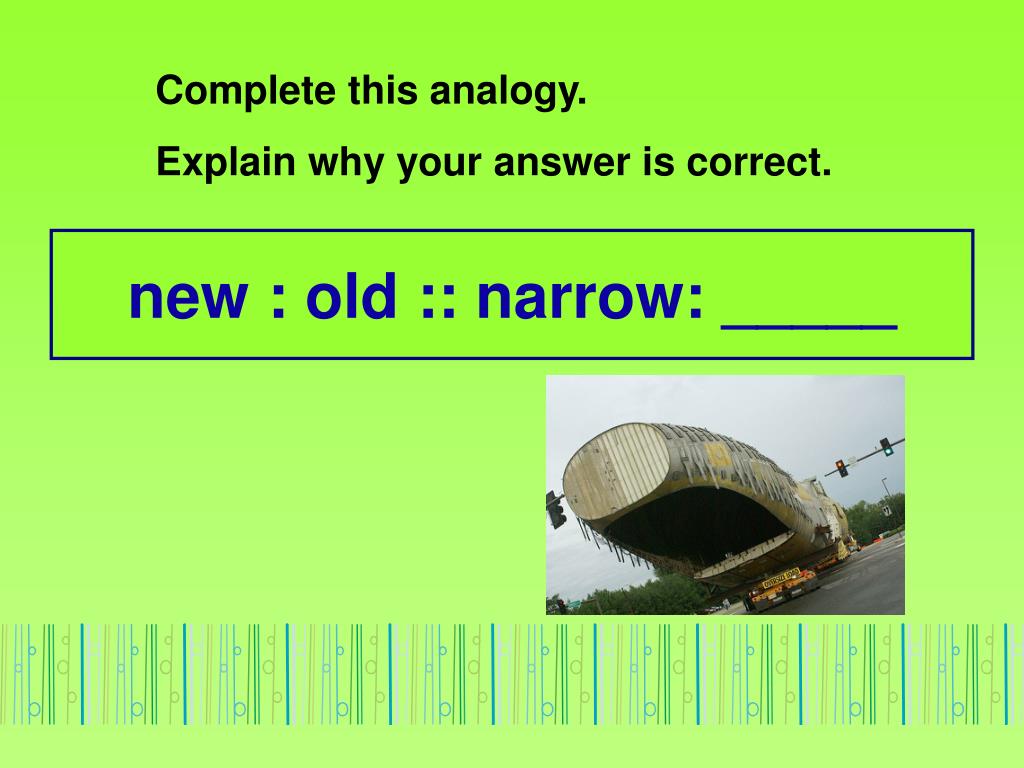 Complete this analogy.

Explain why your answer is correct.

new : old :: narrow: _____

OVERSIZE LOAD